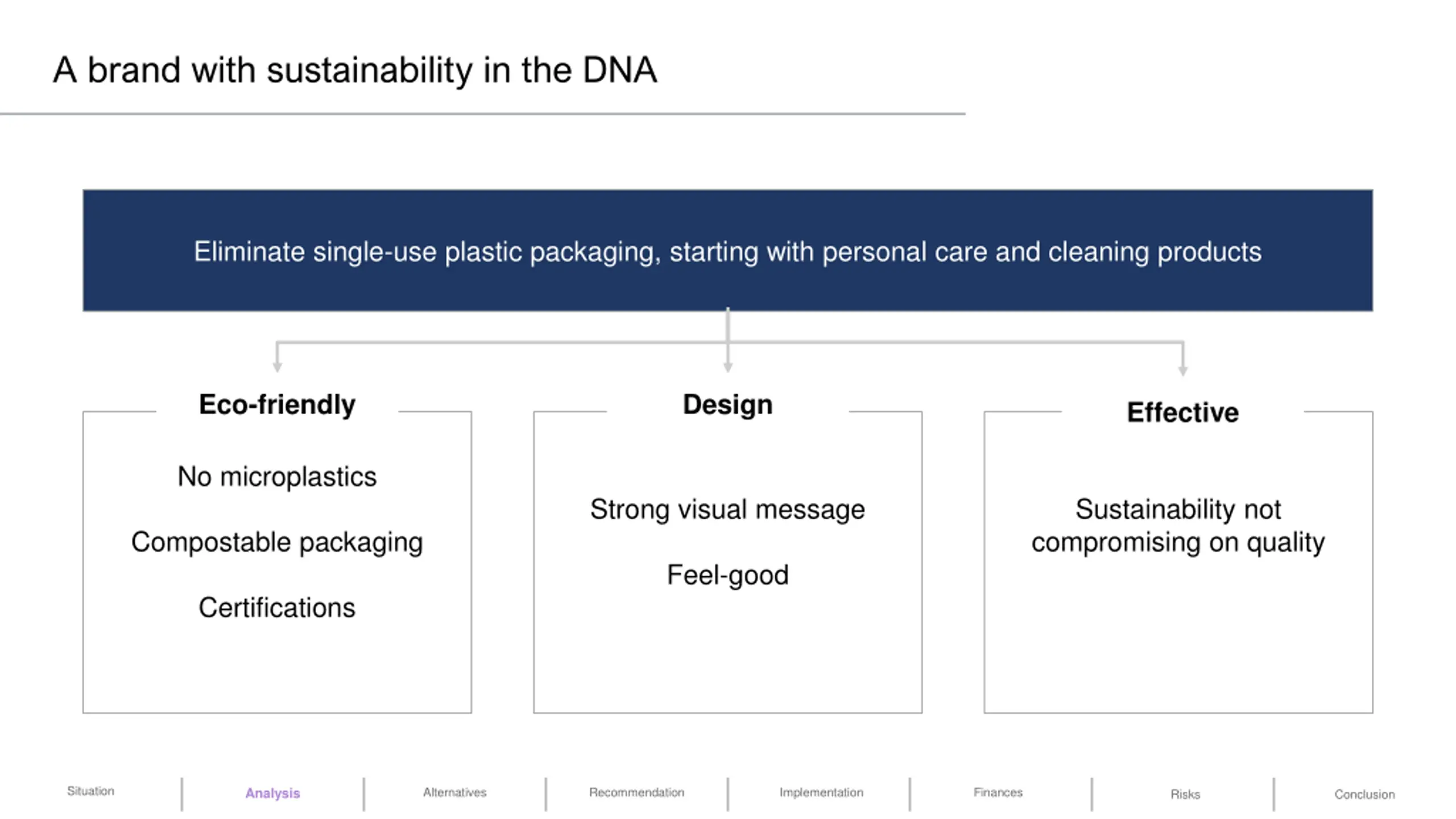 A brand with sustainability in the DNA

Eliminate single-use plastic packaging, starting with personal care and cleaning products

Eco-friendly

No microplastics

Compostable packaging

Certifications

Design

Strong visual message

Feel-good

Effective

Sustainability not compromising on quality

Situation | Analysis | Alternatives | Recommendation | Implementation | Finances | Risks | Conclusion